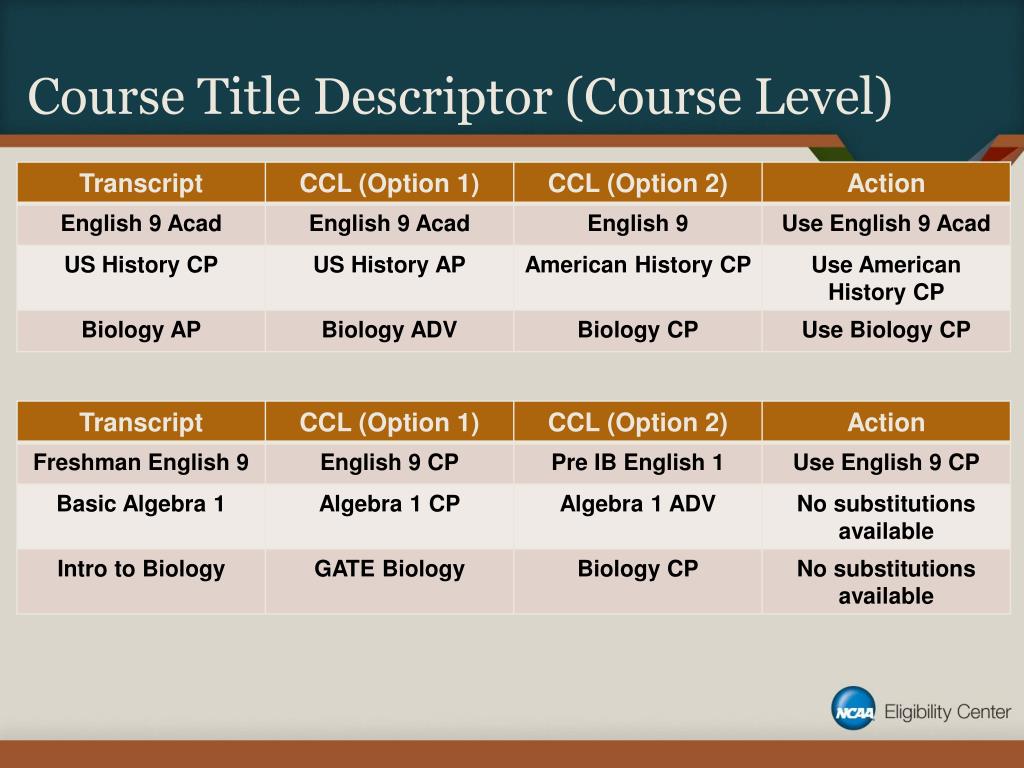 Course Title Descriptor (Course Level)

| Transcript | CCL (Option 1) | CCL (Option 2) | Action |
|---|---|---|---|
| English 9 Acad | English 9 Acad | English 9 | Use English 9 Acad |
| US History CP | US History AP | American History CP | Use American History CP |
| Biology AP | Biology ADV | Biology CP | Use Biology CP |

| Transcript | CCL (Option 1) | CCL (Option 2) | Action |
|---|---|---|---|
| Freshman English 9 | English 9 CP | Pre IB English 1 | Use English 9 CP |
| Basic Algebra 1 | Algebra 1 CP | Algebra 1 ADV | No substitutions available |
| Intro to Biology | GATE Biology | Biology CP | No substitutions available |

NCAA Eligibility Center